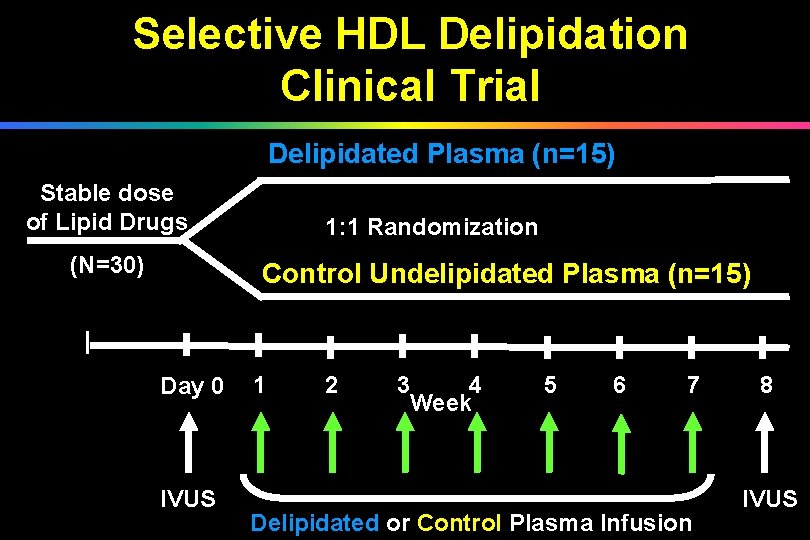 Selective HDL Delipidation Clinical Trial

Delipidated Plasma (n=15)

Stable dose of Lipid Drugs

(N=30)

1:1 Randomization

Control Undelipidated Plasma (n=15)

Day 0 1 2 3 4 5 6 7 8

Week

IVUS

IVUS

Delipidated or Control Plasma Infusion